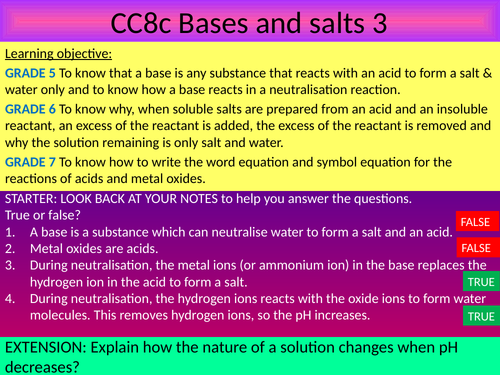 CC8c Bases and salts 3

Learning objective:

GRADE 5 To know that a base is any substance that reacts with an acid to form a salt & water only and to know how a base reacts in a neutralisation reaction.

GRADE 6 To know why, when soluble salts are prepared from an acid and an insoluble reactant, an excess of the reactant is added, the excess of the reactant is removed and why the solution remaining is only salt and water.

GRADE 7 To know how to write the word equation and symbol equation for the reactions of acids and metal oxides.

STARTER: LOOK BACK AT YOUR NOTES to help you answer the questions.
True or false?
1. A base is a substance which can neutralise water to form a salt and an acid. FALSE
2. Metal oxides are acids. FALSE
3. During neutralisation, the metal ions (or ammonium ion) in the base replaces the hydrogen ion in the acid to form a salt. TRUE
4. During neutralisation, the hydrogen ions reacts with the oxide ions to form water molecules. This removes hydrogen ions, so the pH increases. TRUE

EXTENSION: Explain how the nature of a solution changes when pH decreases?